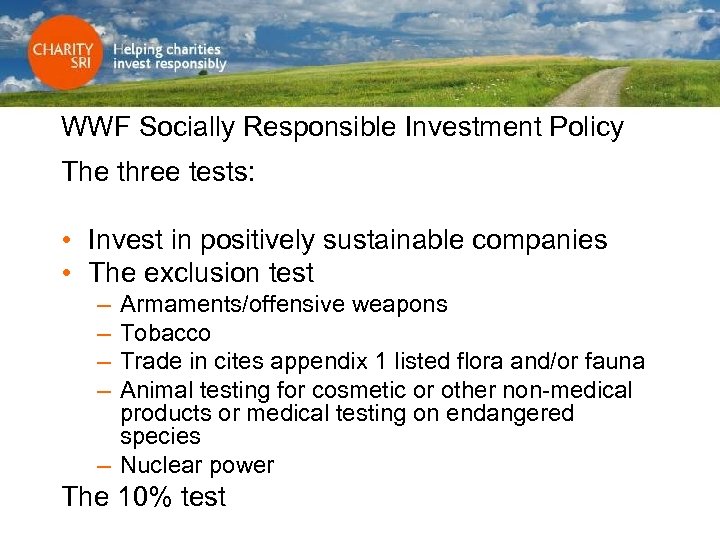 CHARITY SRI
Helping charities invest responsibly

WWF Socially Responsible Investment Policy

The three tests:

• Invest in positively sustainable companies
• The exclusion test
– Armaments/offensive weapons
– Tobacco
– Trade in cites appendix 1 listed flora and/or fauna
– Animal testing for cosmetic or other non-medical products or medical testing on endangered species
– Nuclear power

The 10% test